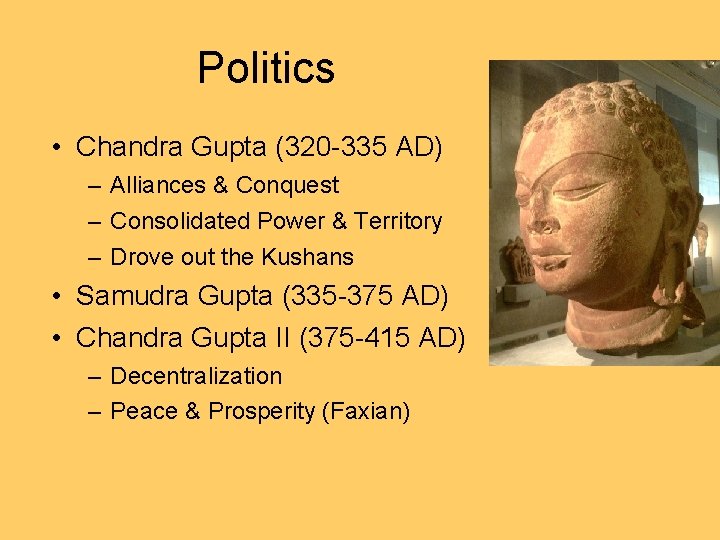 Politics

• Chandra Gupta (320-335 AD)
  – Alliances & Conquest
  – Consolidated Power & Territory
  – Drove out the Kushans
• Samudra Gupta (335-375 AD)
• Chandra Gupta II (375-415 AD)
  – Decentralization
  – Peace & Prosperity (Faxian)